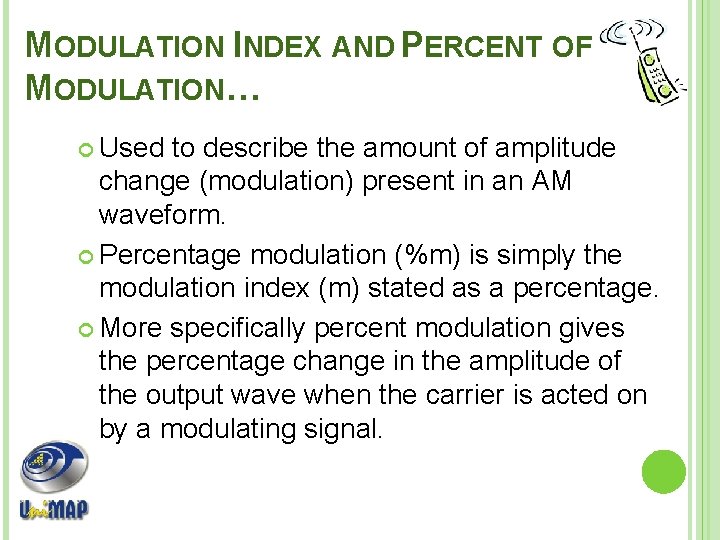 MODULATION INDEX AND PERCENT OF MODULATION…

Used to describe the amount of amplitude change (modulation) present in an AM waveform.

Percentage modulation (%m) is simply the modulation index (m) stated as a percentage.

More specifically percent modulation gives the percentage change in the amplitude of the output wave when the carrier is acted on by a modulating signal.

UniMAP